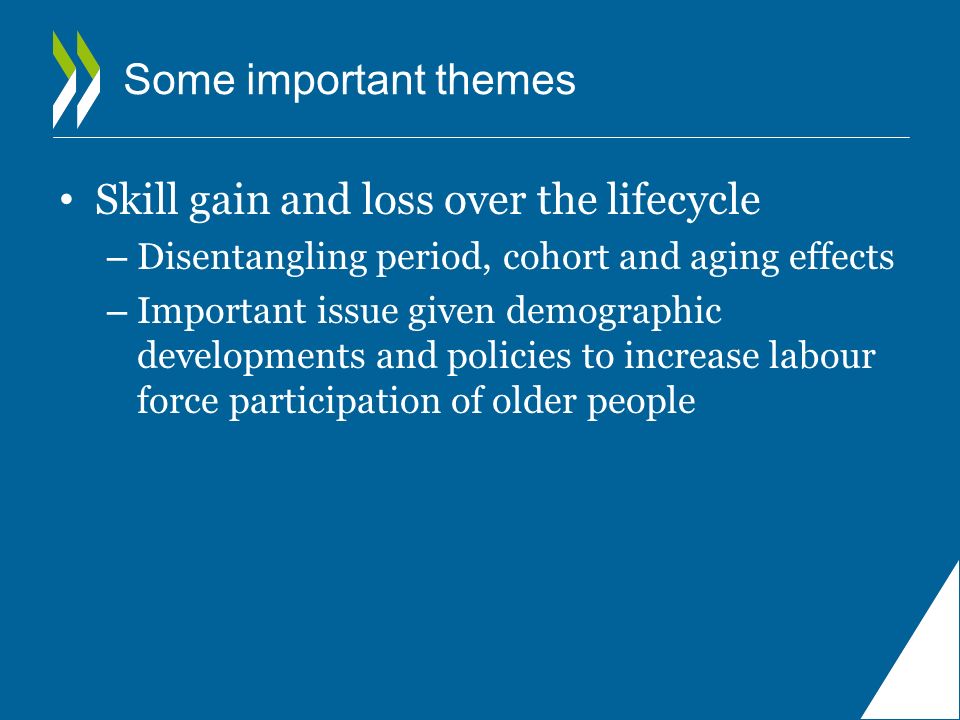 Some important themes

• Skill gain and loss over the lifecycle
– Disentangling period, cohort and aging effects
– Important issue given demographic developments and policies to increase labour force participation of older people